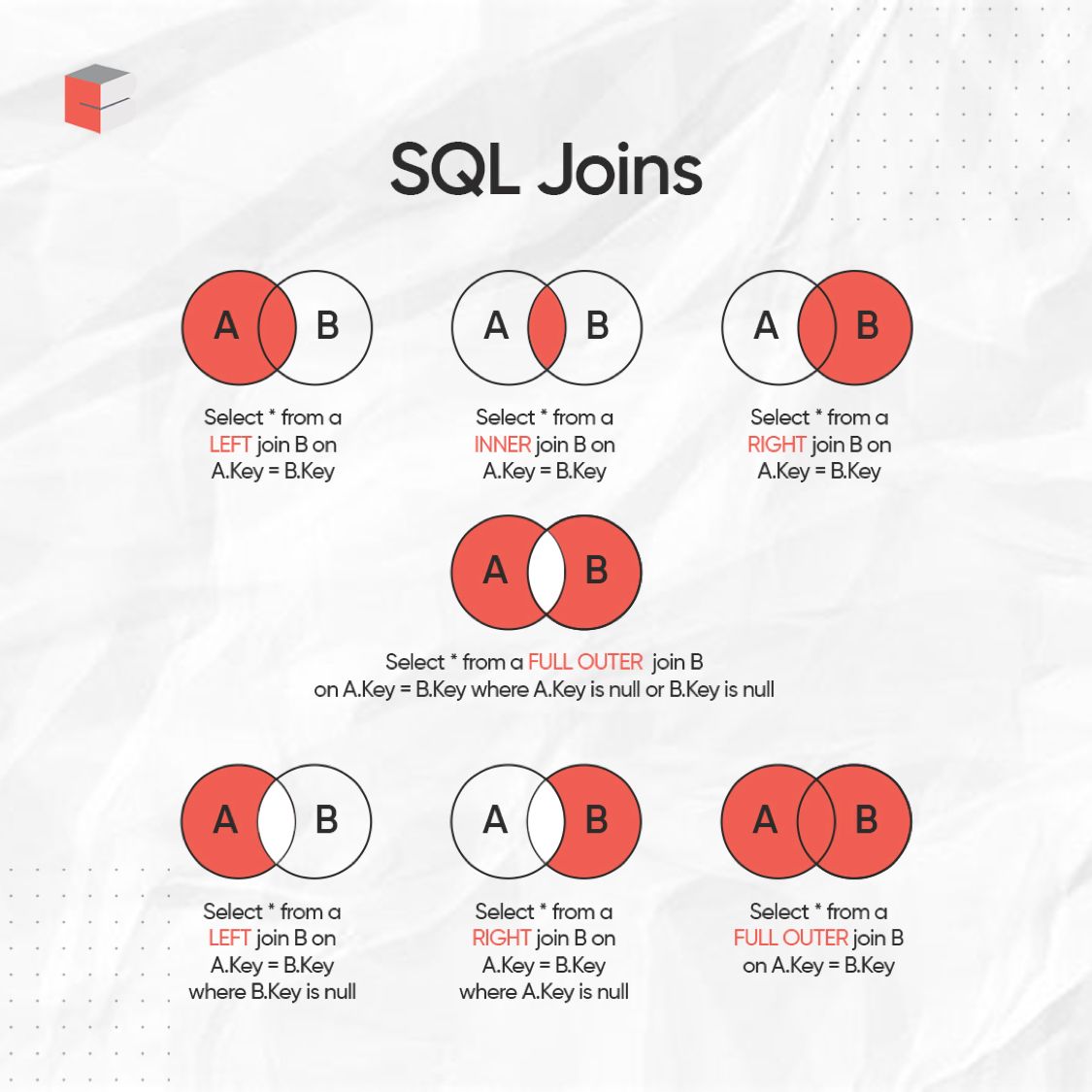 SQL Joins

A B

Select * from a LEFT join B on A.Key = B.Key

A B

Select * from a INNER join B on A.Key = B.Key

A B

Select * from a RIGHT join B on A.Key = B.Key

A B

Select * from a FULL OUTER join B on A.Key = B.Key where A.Key is null or B.Key is null

A B

Select * from a LEFT join B on A.Key = B.Key where B.Key is null

A B

Select * from a RIGHT join B on A.Key = B.Key where A.Key is null

A B

Select * from a FULL OUTER join B on A.Key = B.Key